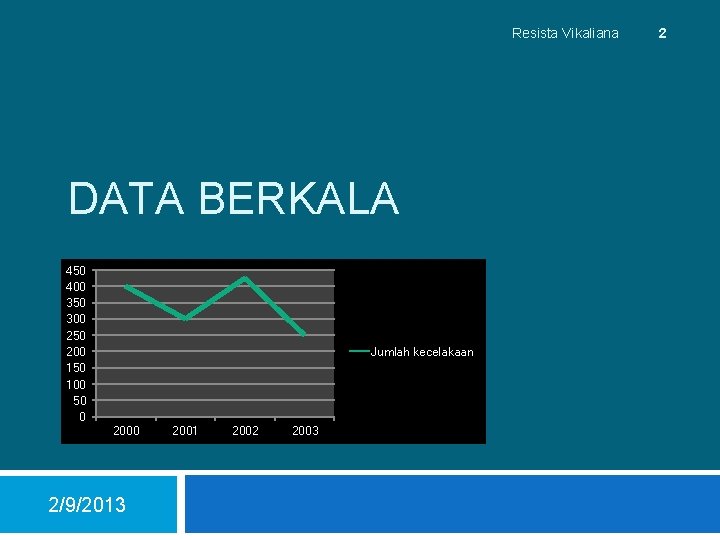 Resista Vikaliana

2

DATA BERKALA

450
400
350
300
250
200
150
100
50
0

2000 2001 2002 2003

Jumlah kecelakaan

2/9/2013